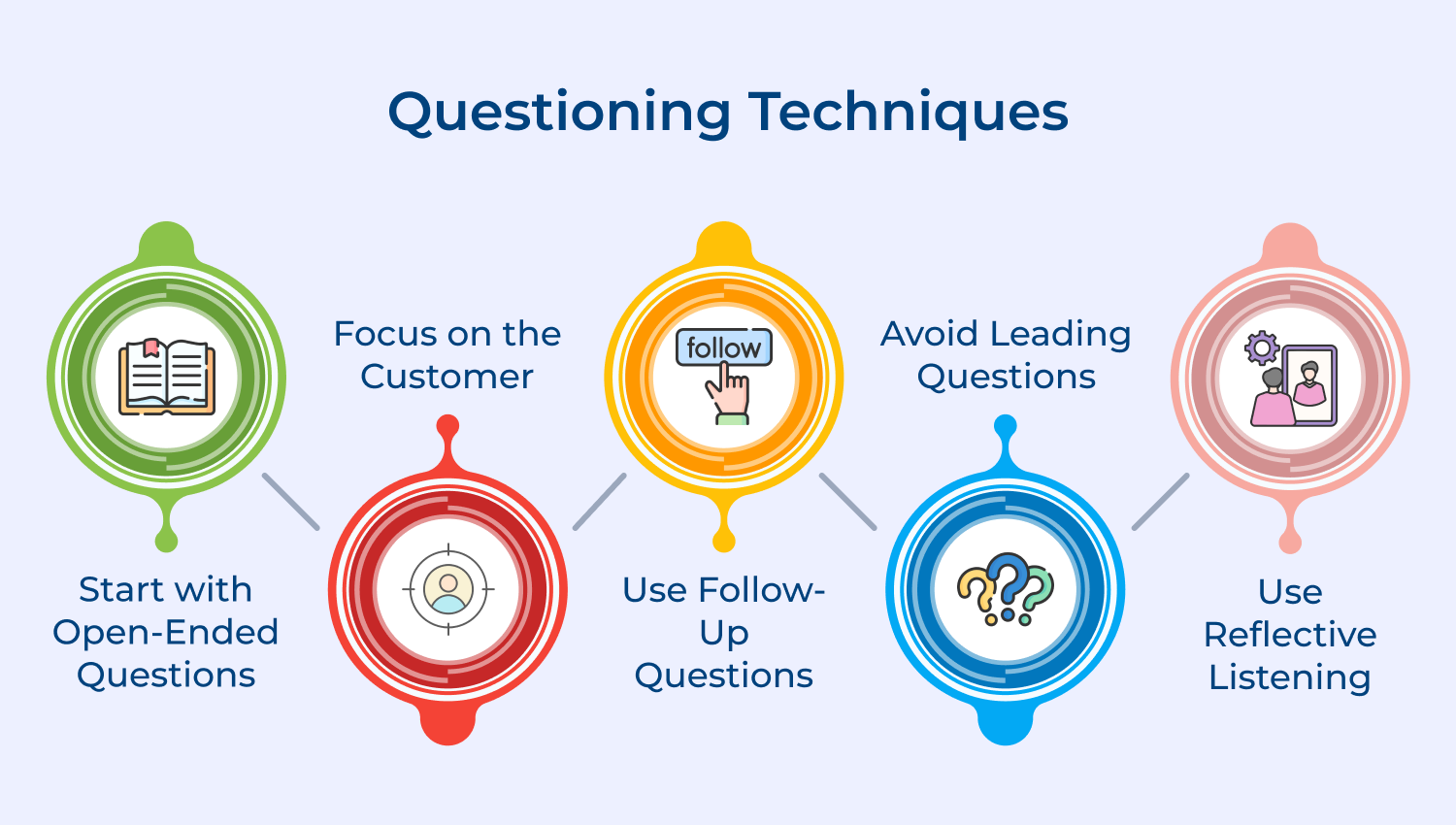 Questioning Techniques

Start with Open-Ended Questions

Focus on the Customer

follow

Use Follow-Up Questions

Avoid Leading Questions

Use Reflective Listening